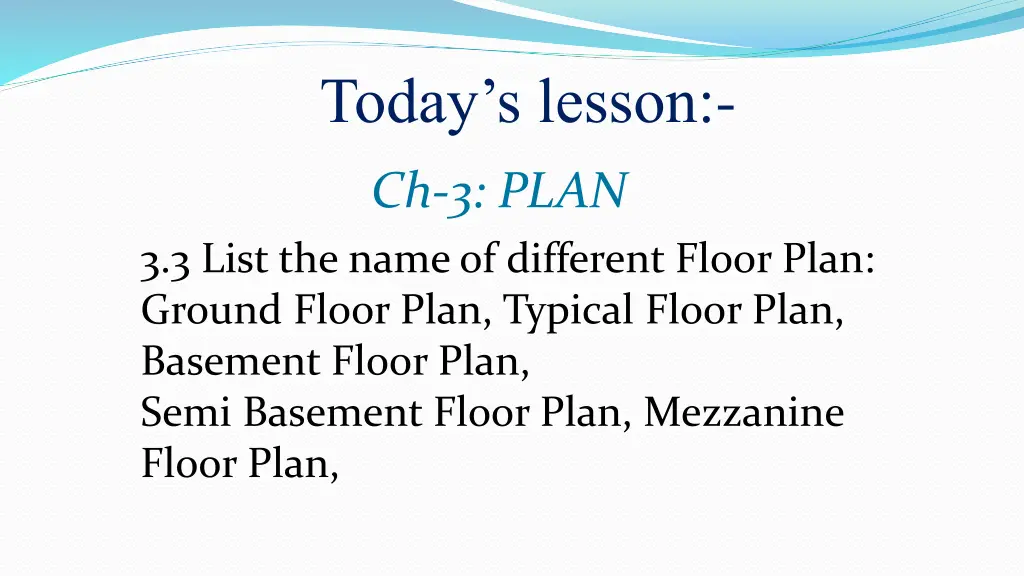 Today’s lesson:-

Ch-3: PLAN

3.3 List the name of different Floor Plan: Ground Floor Plan, Typical Floor Plan, Basement Floor Plan,
Semi Basement Floor Plan, Mezzanine Floor Plan,